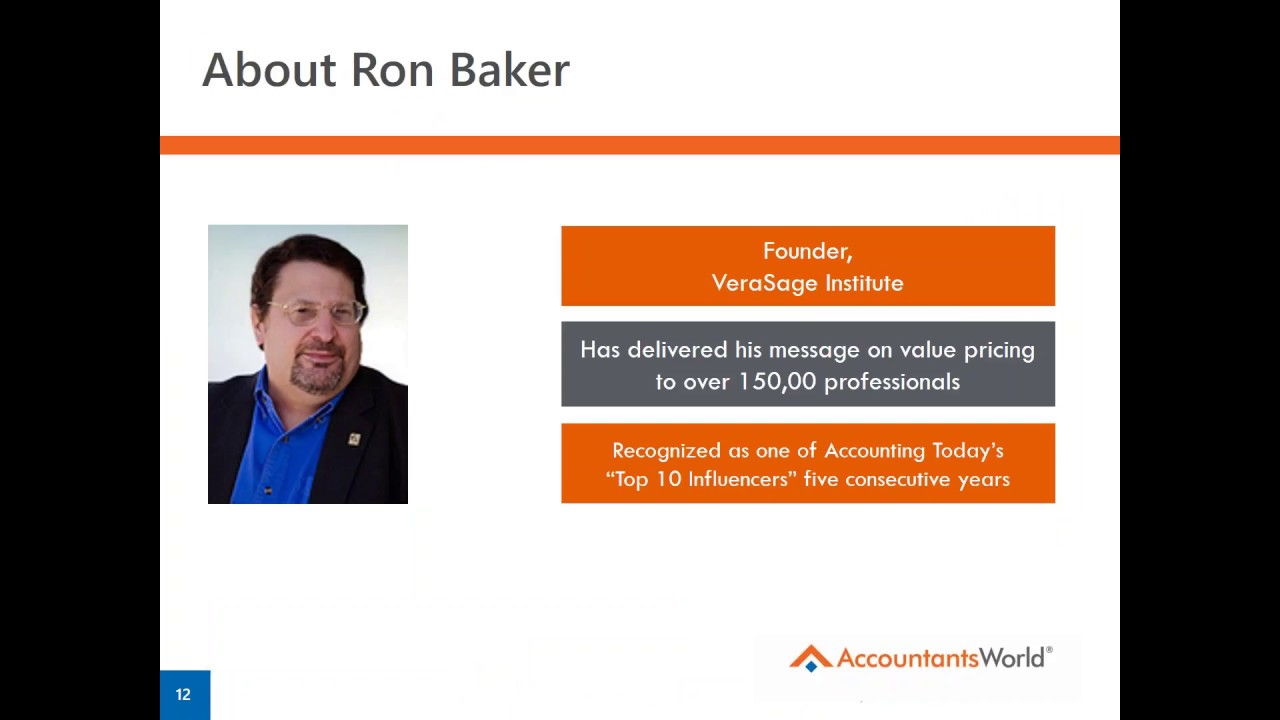 About Ron Baker

Founder, VeraSage Institute

Has delivered his message on value pricing to over 150,00 professionals

Recognized as one of Accounting Today's "Top 10 Influencers" five consecutive years

AccountantsWorld®

12